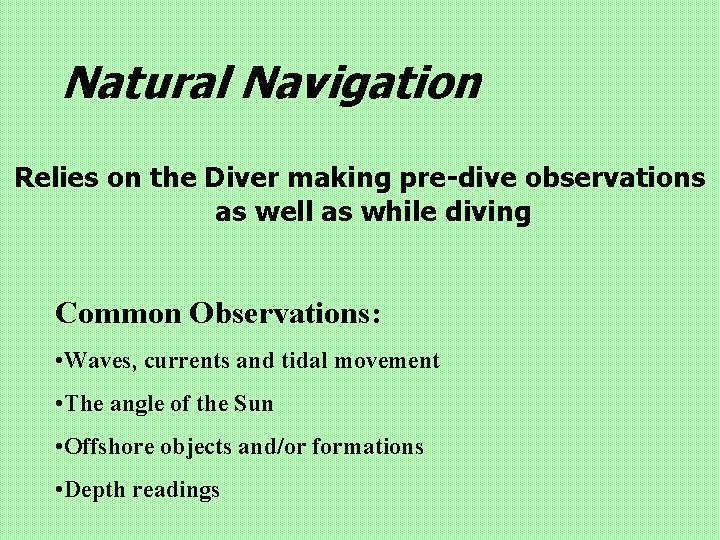 Natural Navigation

Relies on the Diver making pre-dive observations as well as while diving

Common Observations:

•Waves, currents and tidal movement

•The angle of the Sun

•Offshore objects and/or formations

•Depth readings